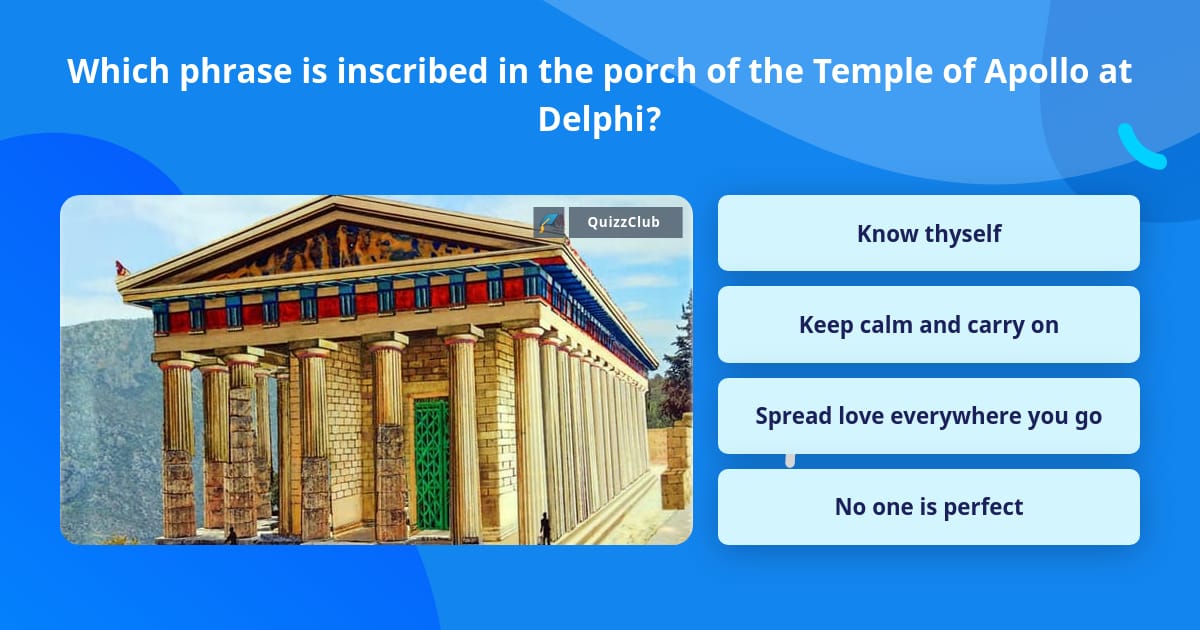 Which phrase is inscribed in the porch of the Temple of Apollo at Delphi?

QuizzClub

Know thyself

Keep calm and carry on

Spread love everywhere you go

No one is perfect